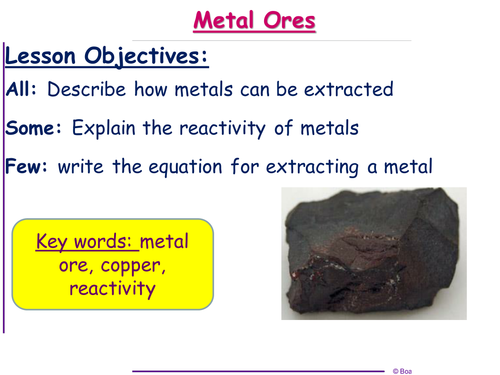 Metal Ores

Lesson Objectives:

All: Describe how metals can be extracted

Some: Explain the reactivity of metals

Few: write the equation for extracting a metal

Key words: metal ore, copper, reactivity

© Boa